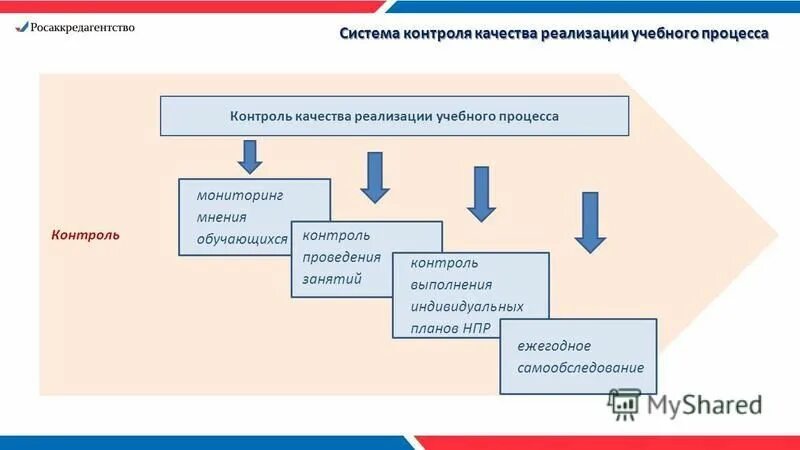 Росаккредагентство

Система контроля качества реализации учебного процесса

Контроль качества реализации учебного процесса

Контроль

мониторинг мнения обучающихся

контроль проведения занятий

контроль выполнения индивидуальных планов НПР

ежегодное самообследование

MyShared